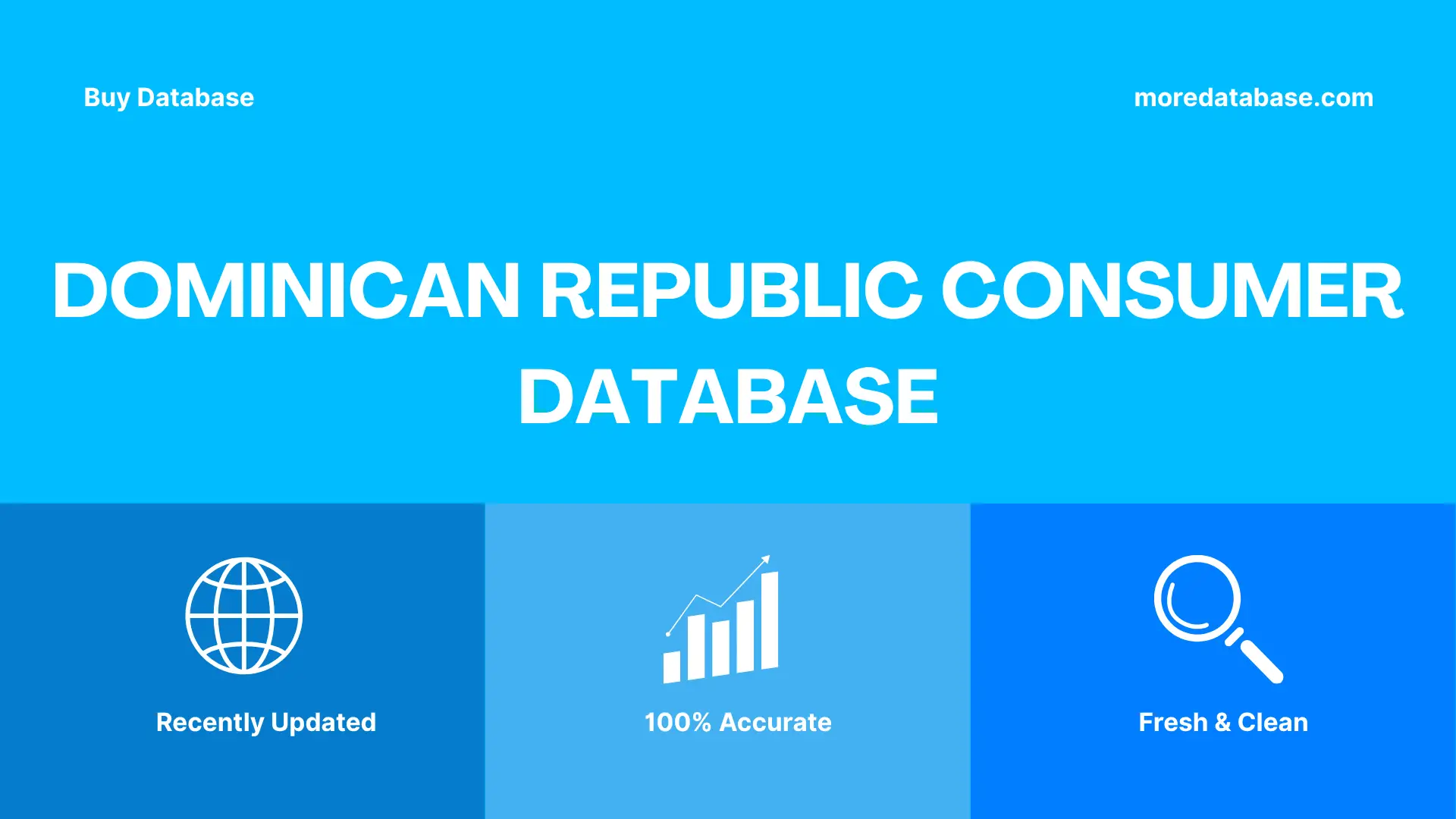 Buy Database

moredatabase.com

DOMINICAN REPUBLIC CONSUMER DATABASE

Recently Updated

100% Accurate

Fresh & Clean